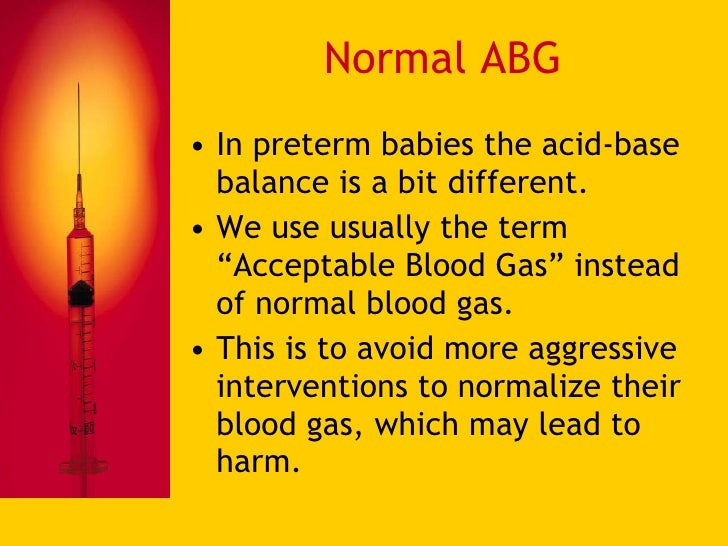 Normal ABG

• In preterm babies the acid-base balance is a bit different.

• We use usually the term “Acceptable Blood Gas” instead of normal blood gas.

• This is to avoid more aggressive interventions to normalize their blood gas, which may lead to harm.